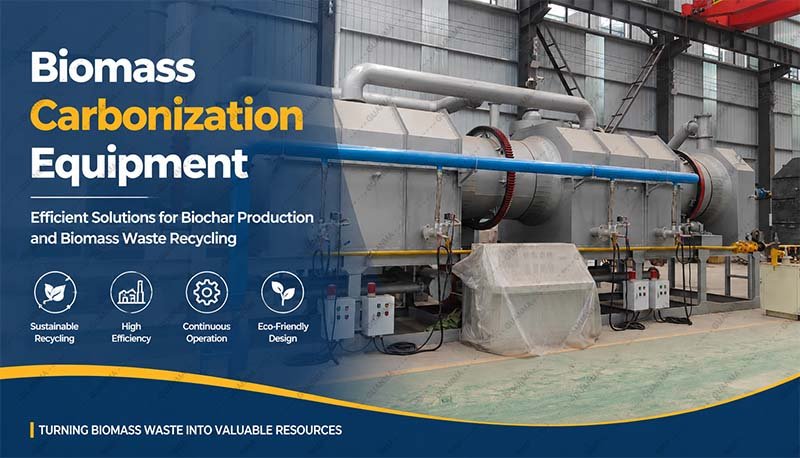 Biomass Carbonization Equipment

Efficient Solutions for Biochar Production and Biomass Waste Recycling

Sustainable Recycling

High Efficiency

Continuous Operation

Eco-Friendly Design

TURNING BIOMASS WASTE INTO VALUABLE RESOURCES